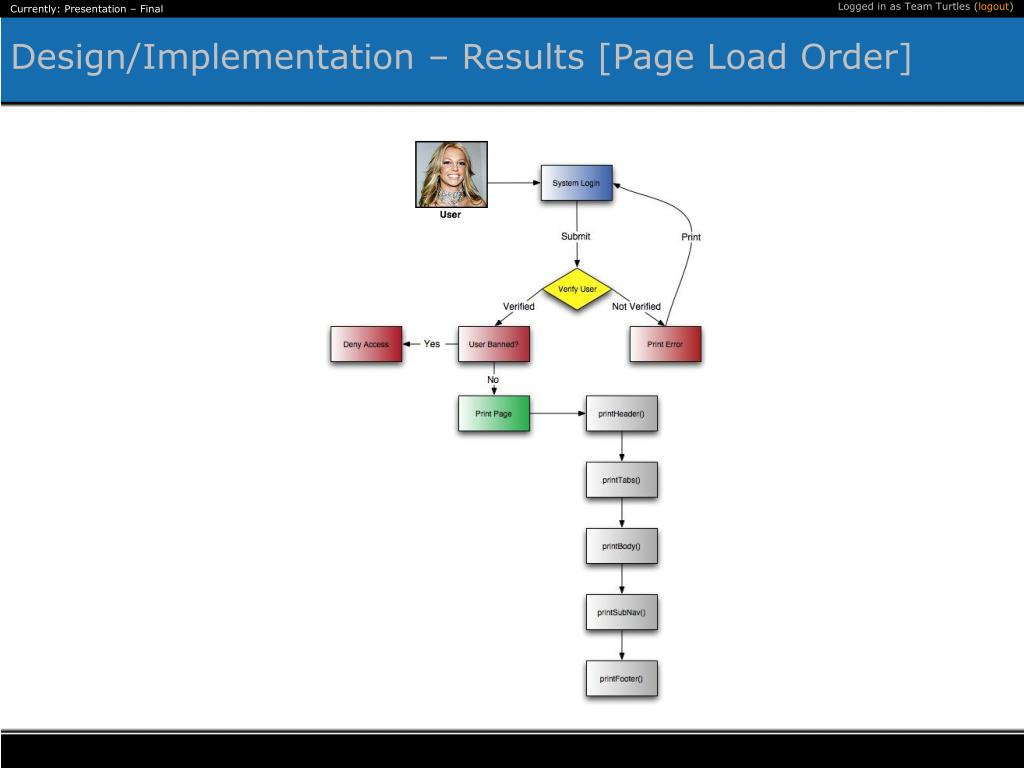 Currently: Presentation – Final

Logged in as Team Turtles (logout)

Design/Implementation – Results [Page Load Order]

User

System Login

Submit

Print

Verify User

Verified

Not Verified

Deny Access

Yes

User Banned?

Print Error

No

Print Page

printHeader()

printTabs()

printBody()

printSubNav()

printFooter()